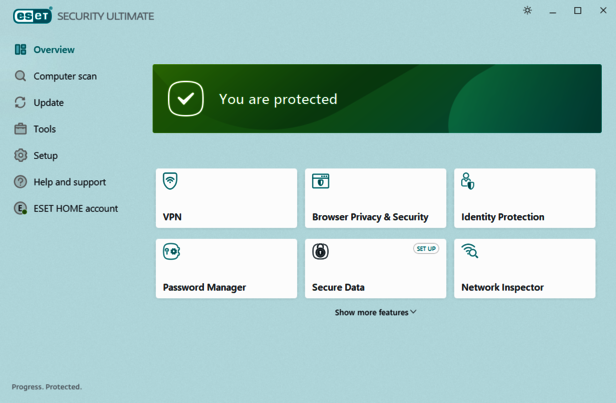 ESET SECURITY ULTIMATE

Overview
Computer scan
Update
Tools
Setup
Help and support
ESET HOME account

You are protected

VPN
Browser Privacy & Security
Identity Protection
Password Manager
SET UP
Secure Data
Network Inspector

Show more features

Progress. Protected.